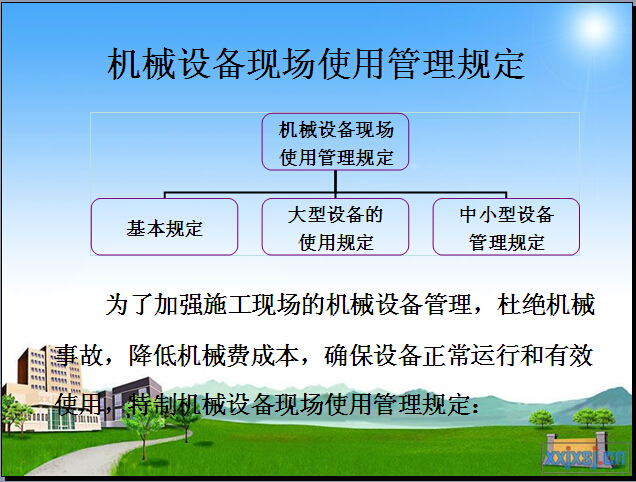 机械设备现场使用管理规定

机械设备现场使用管理规定

基本规定

大型设备的使用规定

中小型设备管理规定

为了加强施工现场的机械设备管理，杜绝机械事故，降低机械费成本，确保设备正常运行和有效使用，特制机械设备现场使用管理规定：

xxjxsj.cn